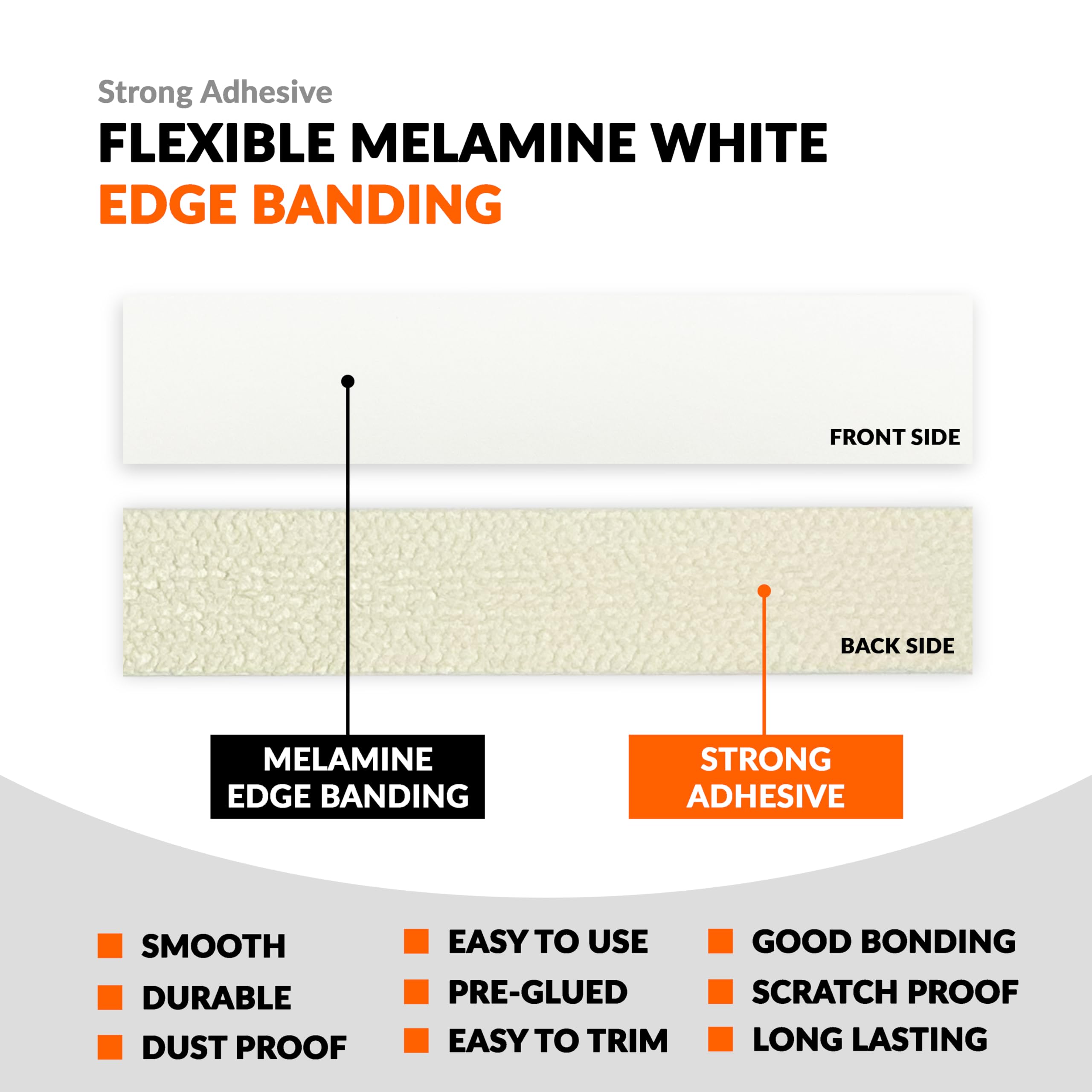 Strong Adhesive

FLEXIBLE MELAMINE WHITE
EDGE BANDING

FRONT SIDE

BACK SIDE

MELAMINE EDGE BANDING

STRONG ADHESIVE

SMOOTH
DURABLE
DUST PROOF

EASY TO USE
PRE-GLUED
EASY TO TRIM

GOOD BONDING
SCRATCH PROOF
LONG LASTING